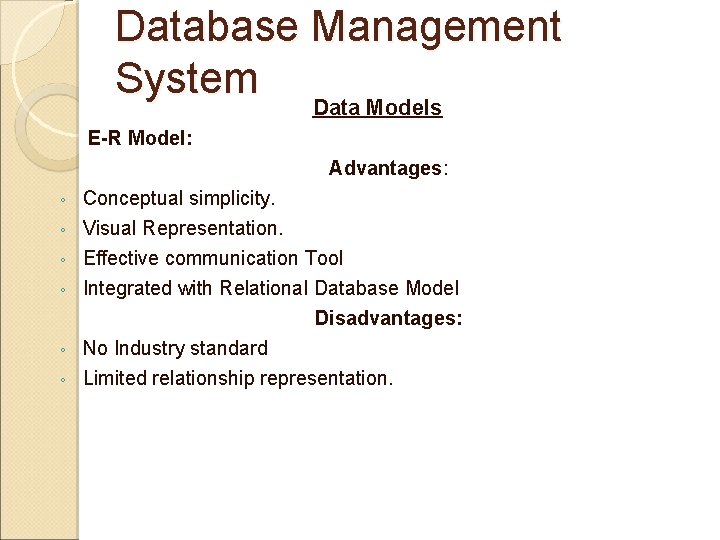 Database Management System

Data Models

E-R Model:

Advantages:

◦ Conceptual simplicity.
◦ Visual Representation.
◦ Effective communication Tool
◦ Integrated with Relational Database Model

Disadvantages:

◦ No Industry standard
◦ Limited relationship representation.